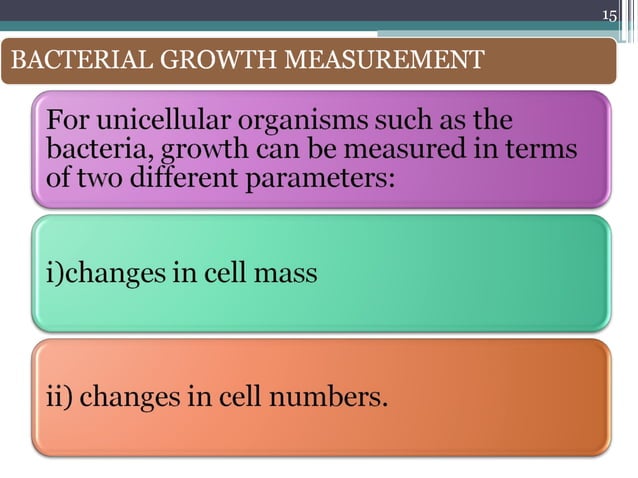 15

BACTERIAL GROWTH MEASUREMENT

For unicellular organisms such as the bacteria, growth can be measured in terms of two different parameters:

i)changes in cell mass

ii) changes in cell numbers.